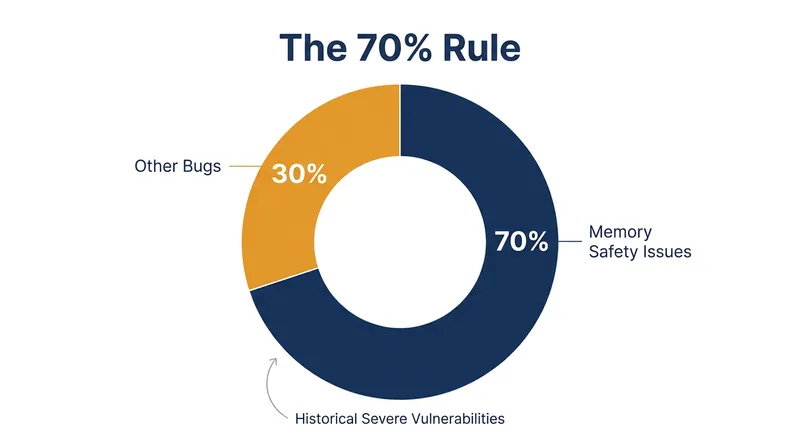 The 70% Rule

Other Bugs

30%

70%

Memory Safety Issues

Historical Severe Vulnerabilities